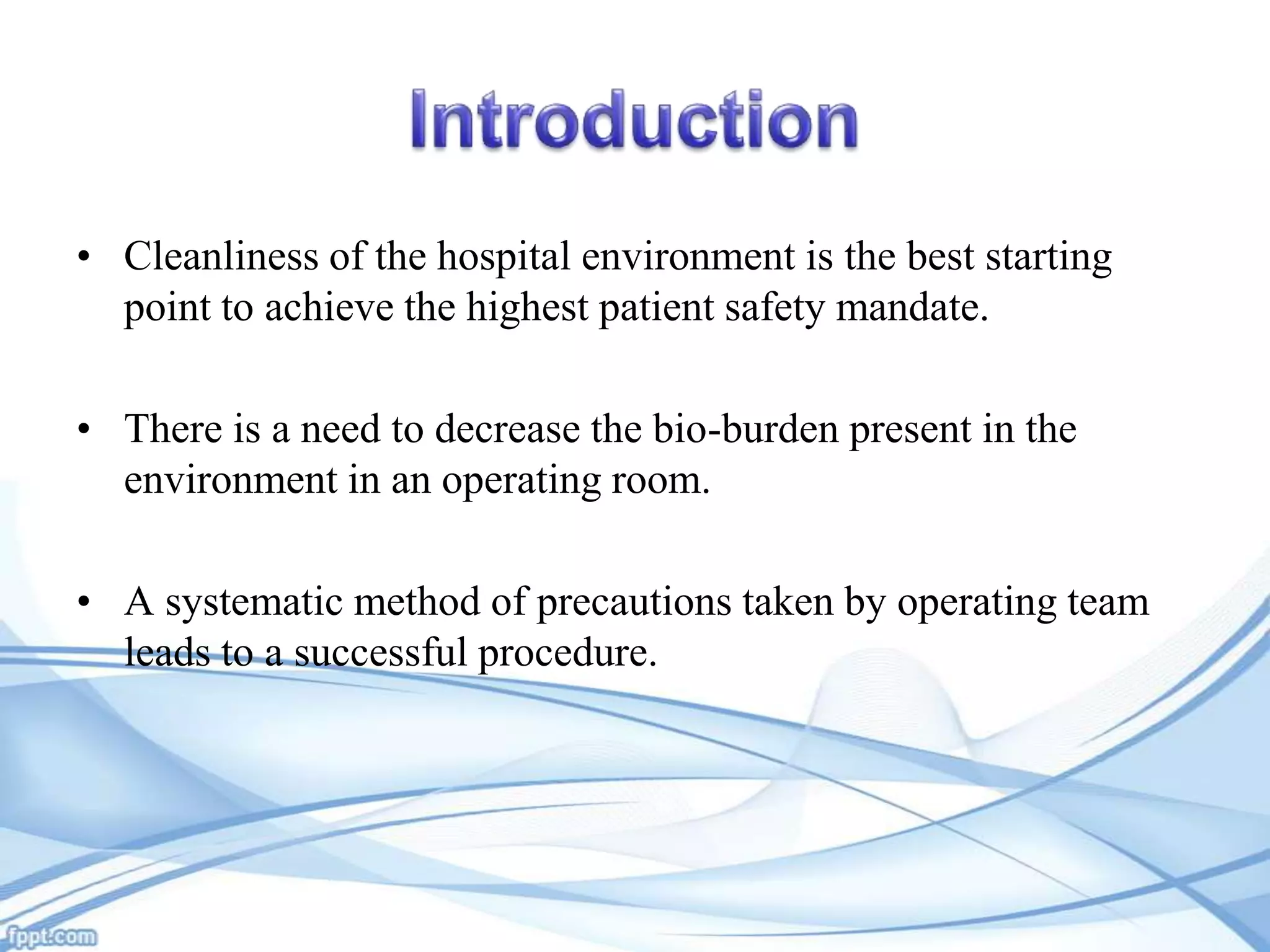 Introduction

• Cleanliness of the hospital environment is the best starting point to achieve the highest patient safety mandate.

• There is a need to decrease the bio-burden present in the environment in an operating room.

• A systematic method of precautions taken by operating team leads to a successful procedure.

fppt.com